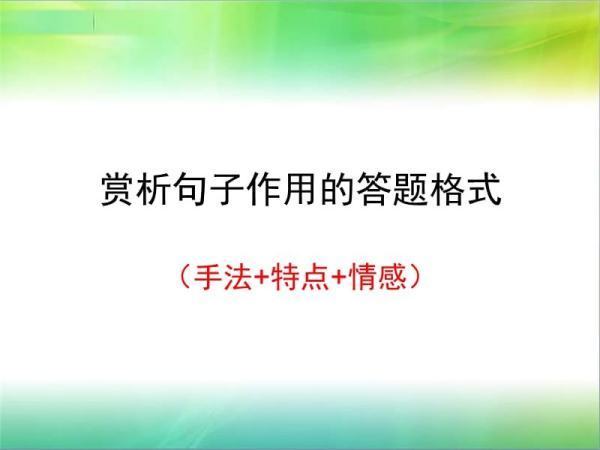 赏析句子作用的答题格式

（手法+特点+情感）